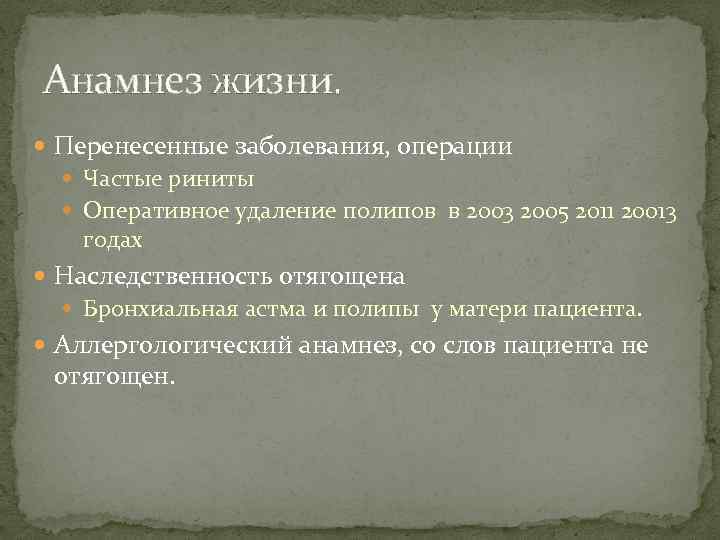 Анамнез жизни.

Перенесенные заболевания, операции

Частые риниты

Оперативное удаление полипов в 2003 2005 2011 20013 годах

Наследственность отягощена

Бронхиальная астма и полипы у матери пациента.

Аллергологический анамнез, со слов пациента не отягощен.